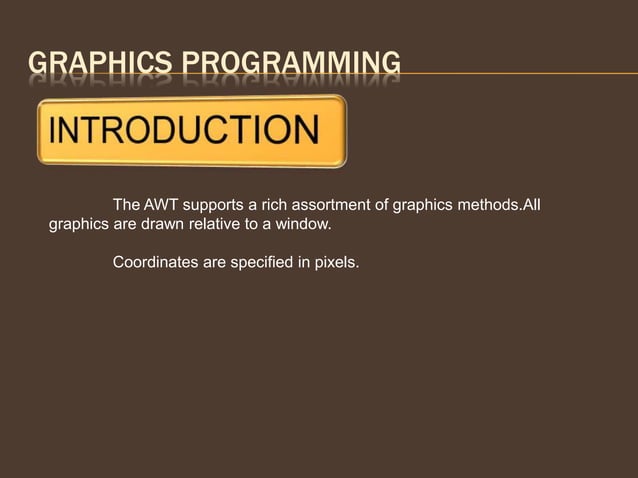 GRAPHICS PROGRAMMING

INTRODUCTION

The AWT supports a rich assortment of graphics methods.All graphics are drawn relative to a window.

Coordinates are specified in pixels.